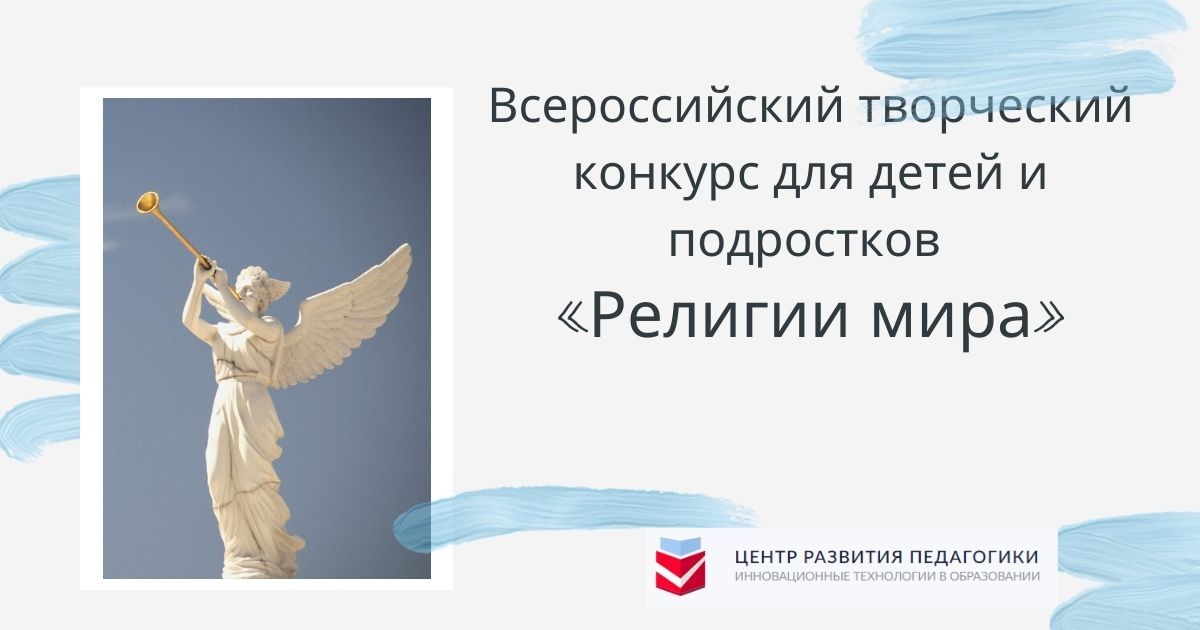 Всероссийский творческий конкурс для детей и подростков
«Религии мира»

ЦЕНТР РАЗВИТИЯ ПЕДАГОГИКИ
ИННОВАЦИОННЫЕ ТЕХНОЛОГИИ В ОБРАЗОВАНИИ